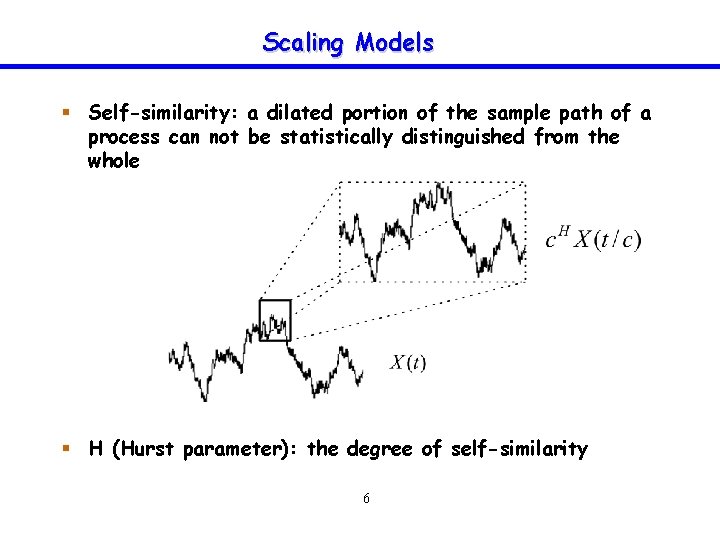 Scaling Models

▪ Self-similarity: a dilated portion of the sample path of a process can not be statistically distinguished from the whole

$c^H X(t/c)$

$X(t)$

▪ H (Hurst parameter): the degree of self-similarity

6